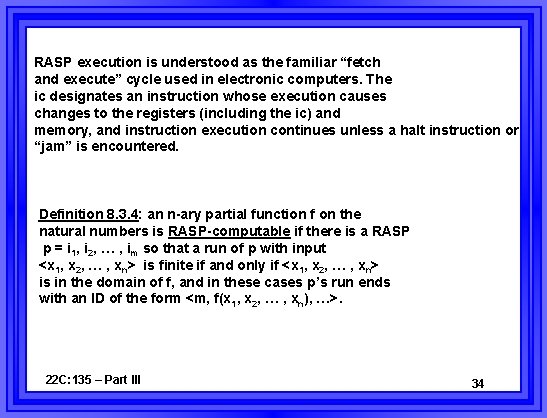 RASP execution is understood as the familiar “fetch and execute” cycle used in electronic computers. The ic designates an instruction whose execution causes changes to the registers (including the ic) and memory, and instruction execution continues unless a halt instruction or “jam” is encountered.

Definition 8.3.4: an n-ary partial function f on the natural numbers is RASP-computable if there is a RASP $p = i_1, i_2, \ldots, i_m$ so that a run of p with input $<x_1, x_2, \ldots, x_n>$ is finite if and only if $<x_1, x_2, \ldots, x_n>$ is in the domain of f, and in these cases p’s run ends with an ID of the form $<m, f(x_1, x_2, \ldots, x_n), \ldots>$.

22C:135 – Part III

34